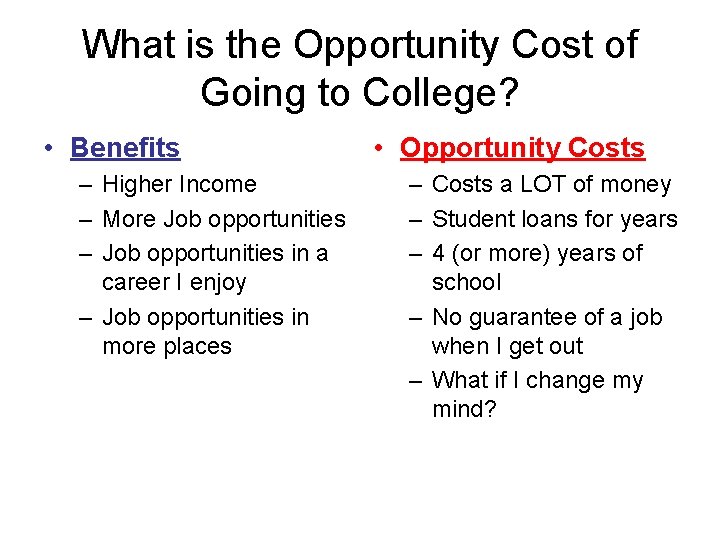 What is the Opportunity Cost of Going to College?

• Benefits
– Higher Income
– More Job opportunities
– Job opportunities in a career I enjoy
– Job opportunities in more places

• Opportunity Costs
– Costs a LOT of money
– Student loans for years
– 4 (or more) years of school
– No guarantee of a job when I get out
– What if I change my mind?